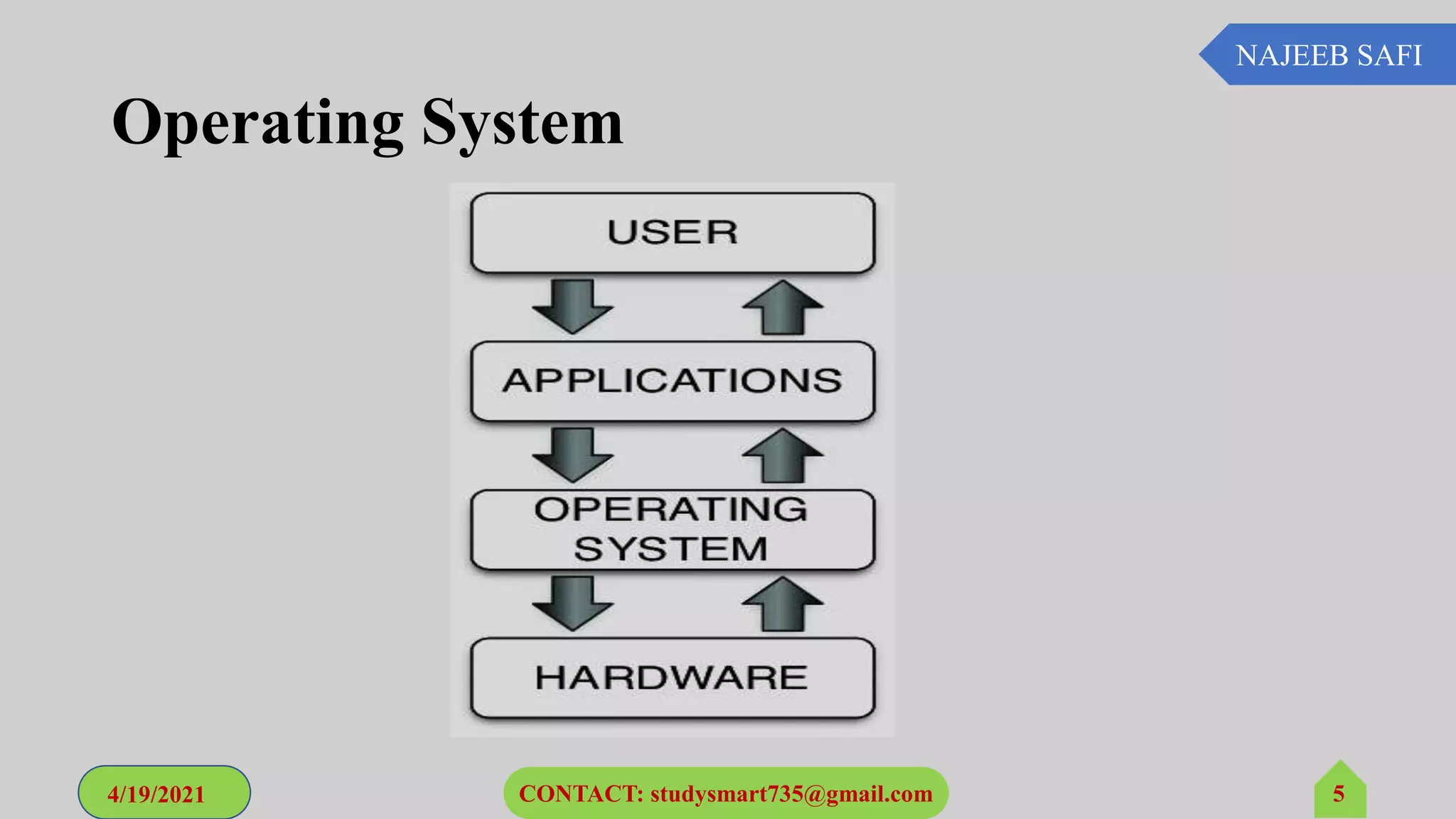 NAJEEB SAFI

Operating System

USER

APPLICATIONS

OPERATING SYSTEM

HARDWARE

4/19/2021

CONTACT: studysmart735@gmail.com

5